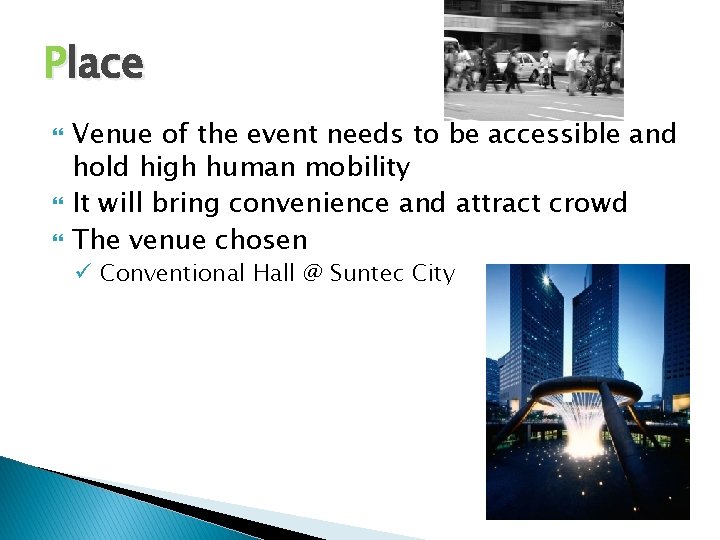 Place

Venue of the event needs to be accessible and hold high human mobility

It will bring convenience and attract crowd

The venue chosen

✓ Conventional Hall @ Suntec City